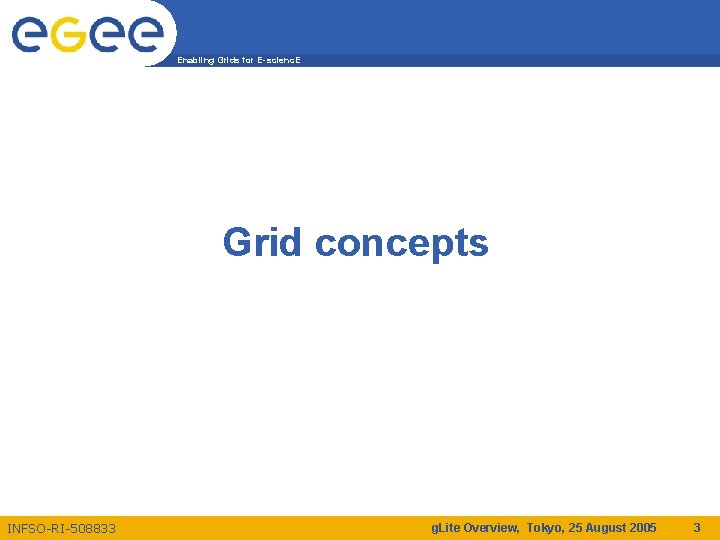 eGee
Enabling Grids for E-sciencE

Grid concepts

INFSO-RI-508833
gLite Overview, Tokyo, 25 August 2005
3